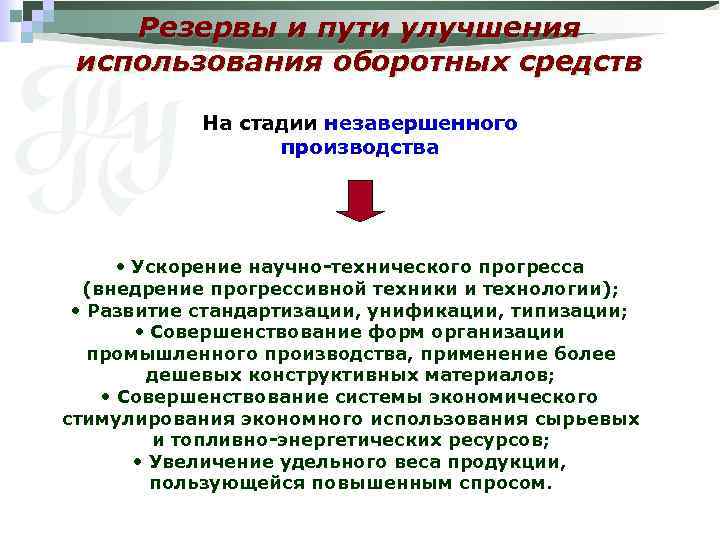 Резервы и пути улучшения использования оборотных средств

На стадии незавершенного производства

• Ускорение научно-технического прогресса (внедрение прогрессивной техники и технологии);
• Развитие стандартизации, унификации, типизации;
• Совершенствование форм организации промышленного производства, применение более дешевых конструктивных материалов;
• Совершенствование системы экономического стимулирования экономного использования сырьевых и топливно-энергетических ресурсов;
• Увеличение удельного веса продукции, пользующейся повышенным спросом.